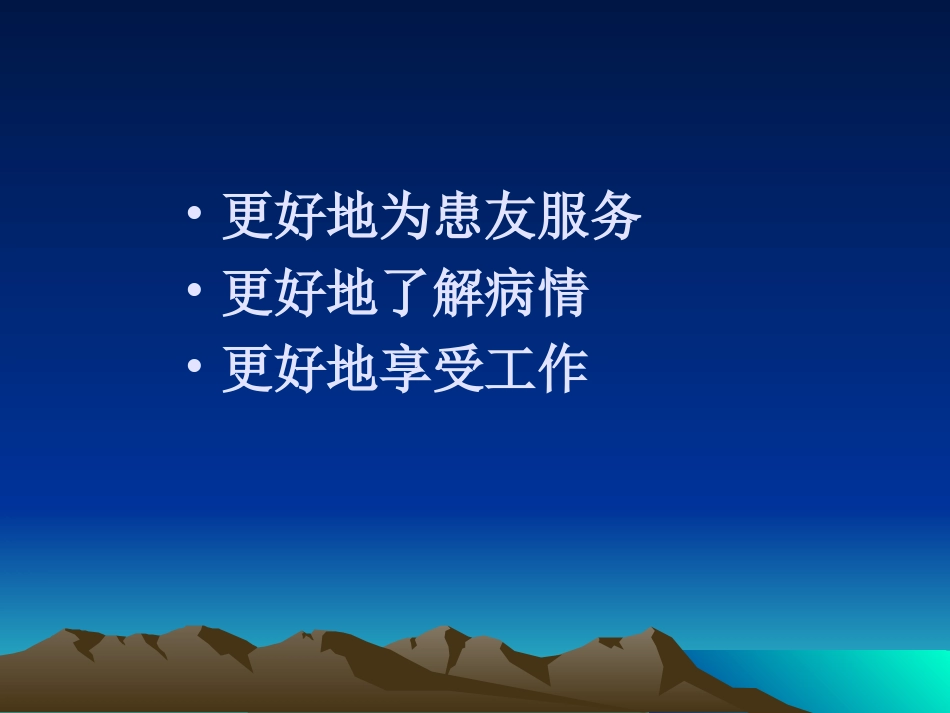 • 更好地为患友服务
• 更好地了解病情
• 更好地享受工作